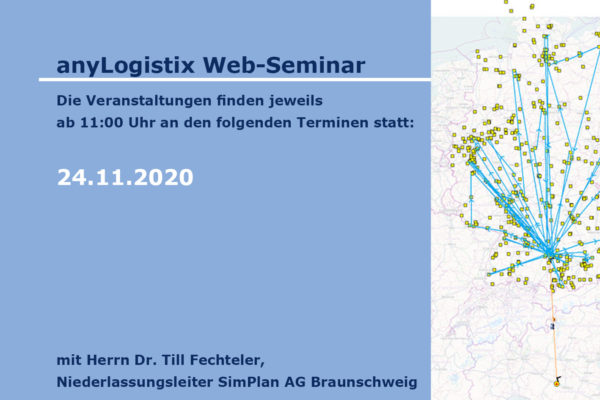 anyLogistix Web-Seminar

Die Veranstaltungen finden jeweils ab 11:00 Uhr an den folgenden Terminen statt:

24.11.2020

mit Herrn Dr. Till Fechteler,
Niederlassungsleiter SimPlan AG Braunschweig